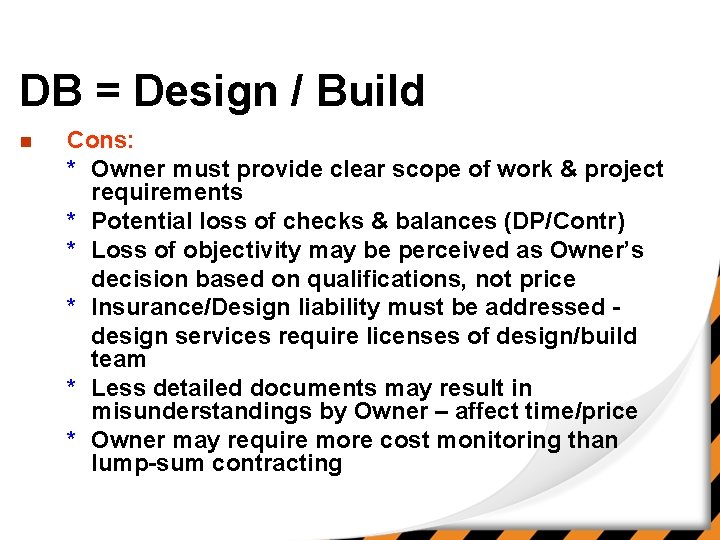 DB = Design / Build

■ Cons:

* Owner must provide clear scope of work & project requirements
* Potential loss of checks & balances (DP/Contr)
* Loss of objectivity may be perceived as Owner's decision based on qualifications, not price
* Insurance/Design liability must be addressed - design services require licenses of design/build team
* Less detailed documents may result in misunderstandings by Owner – affect time/price
* Owner may require more cost monitoring than lump-sum contracting